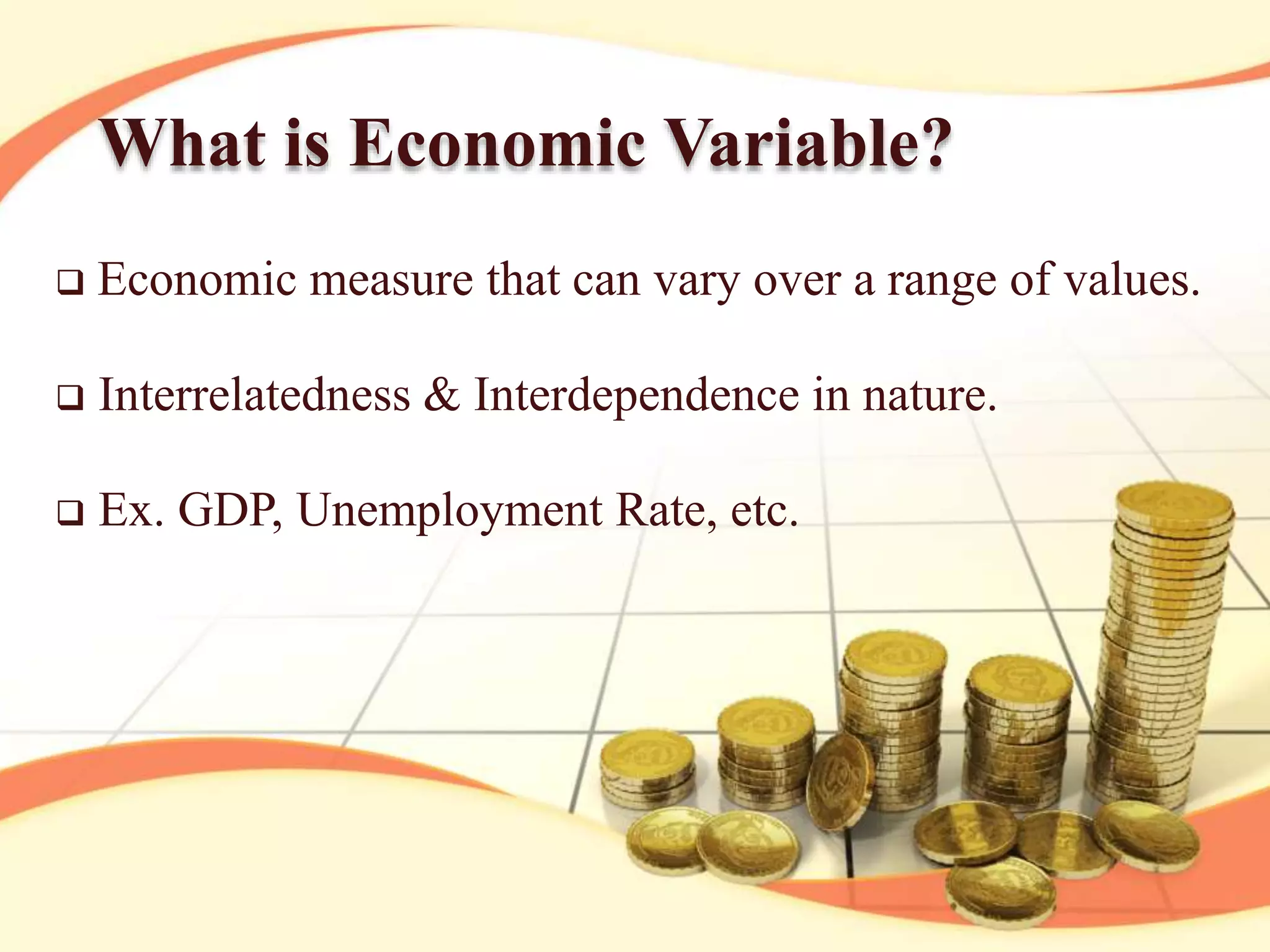 What is Economic Variable?

❑ Economic measure that can vary over a range of values.

❑ Interrelatedness & Interdependence in nature.

❑ Ex. GDP, Unemployment Rate, etc.